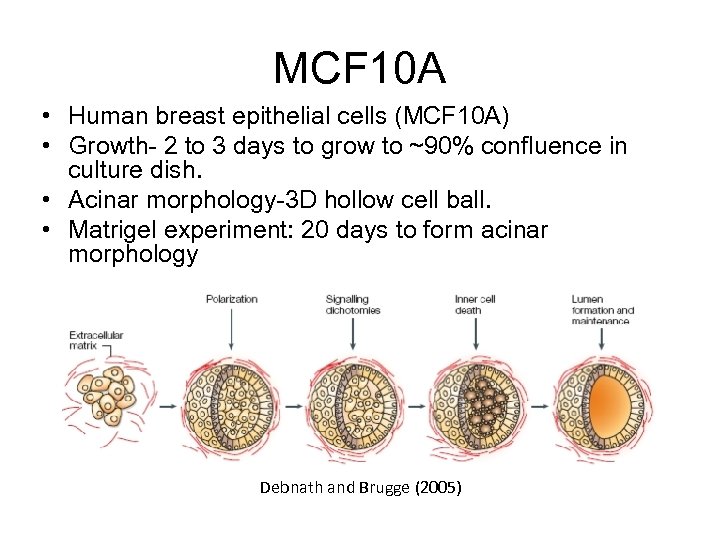 MCF10A

• Human breast epithelial cells (MCF10A)
• Growth- 2 to 3 days to grow to ~90% confluence in culture dish.
• Acinar morphology-3D hollow cell ball.
• Matrigel experiment: 20 days to form acinar morphology

Extracellular matrix

Polarization

Signalling dichotomies

Inner cell death

Lumen formation and maintenance

Debnath and Brugge (2005)